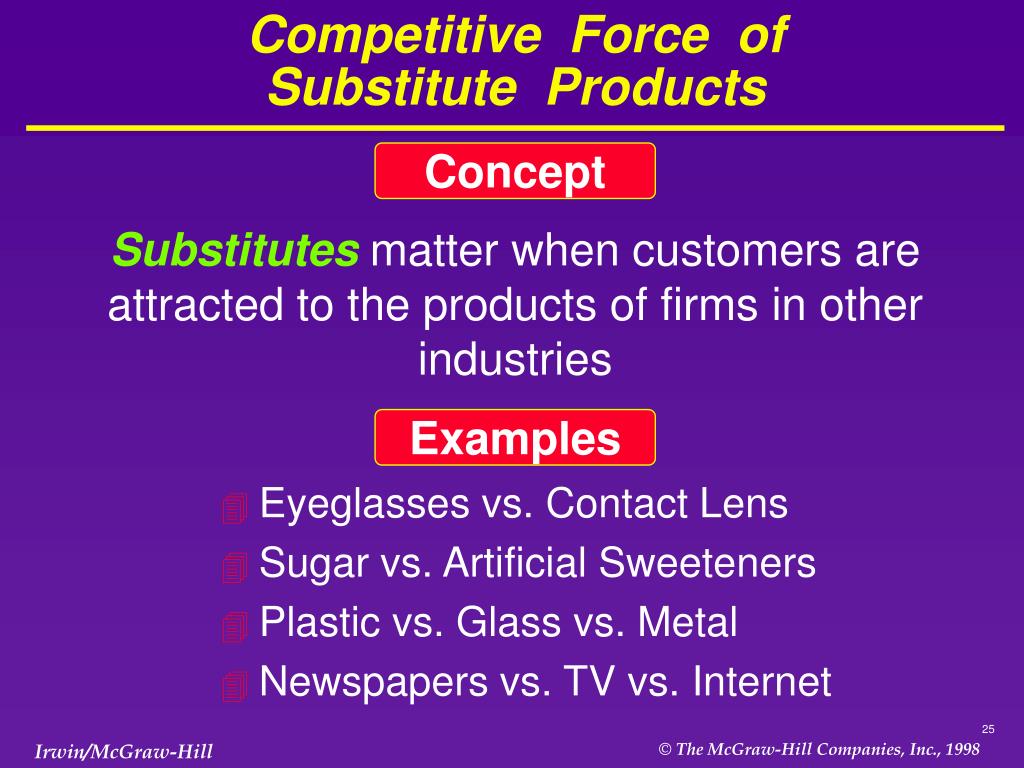 Competitive Force of Substitute Products

Concept

Substitutes matter when customers are attracted to the products of firms in other industries

Examples

Eyeglasses vs. Contact Lens
Sugar vs. Artificial Sweeteners
Plastic vs. Glass vs. Metal
Newspapers vs. TV vs. Internet

25

Irwin/McGraw-Hill

© The McGraw-Hill Companies, Inc., 1998